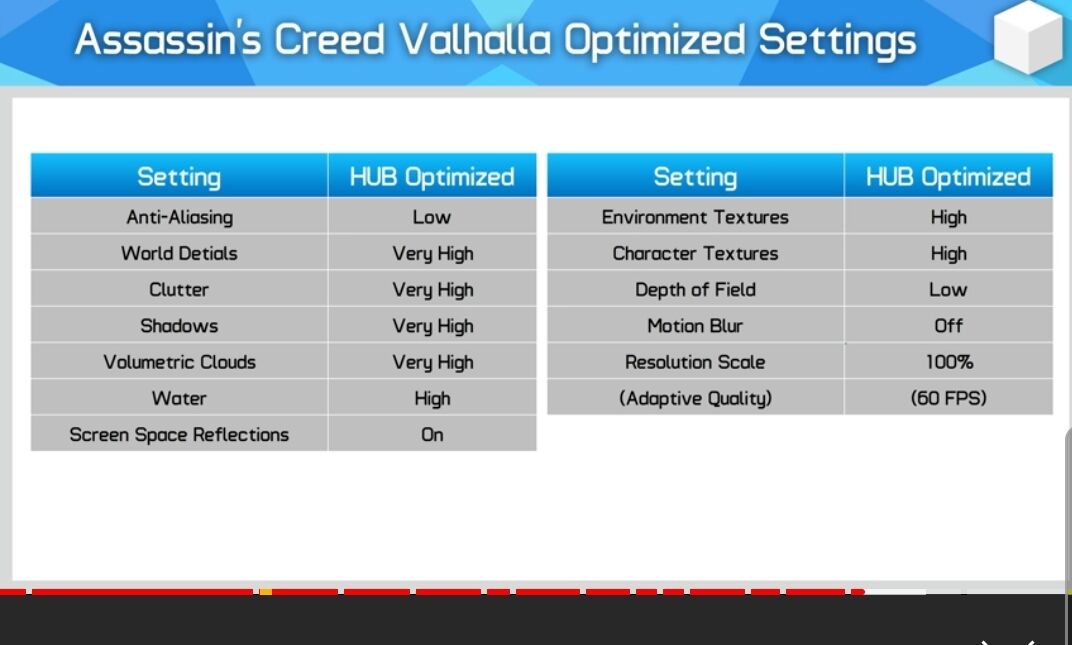 Assassin's Creed Valhalla Optimized Settings

| Setting | HUB Optimized |
|---|---|
| Anti-Aliasing | Low |
| World Detials | Very High |
| Clutter | Very High |
| Shadows | Very High |
| Volumetric Clouds | Very High |
| Water | High |
| Screen Space Reflections | On |

| Setting | HUB Optimized |
|---|---|
| Environment Textures | High |
| Character Textures | High |
| Depth of Field | Low |
| Motion Blur | Off |
| Resolution Scale | 100% |
| (Adaptive Quality) | (60 FPS) |